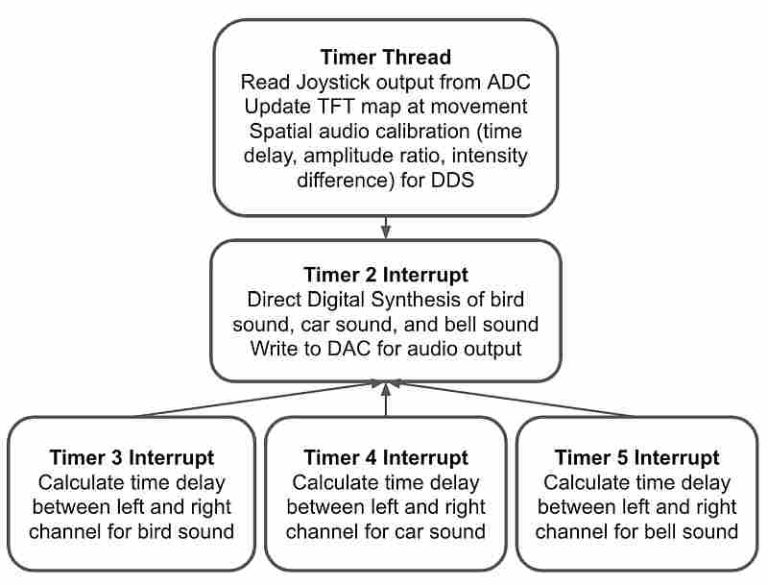 Timer Thread
Read Joystick output from ADC
Update TFT map at movement
Spatial audio calibration (time delay, amplitude ratio, intensity difference) for DDS

Timer 2 Interrupt
Direct Digital Synthesis of bird sound, car sound, and bell sound
Write to DAC for audio output

Timer 3 Interrupt
Calculate time delay between left and right channel for bird sound

Timer 4 Interrupt
Calculate time delay between left and right channel for car sound

Timer 5 Interrupt
Calculate time delay between left and right channel for bell sound